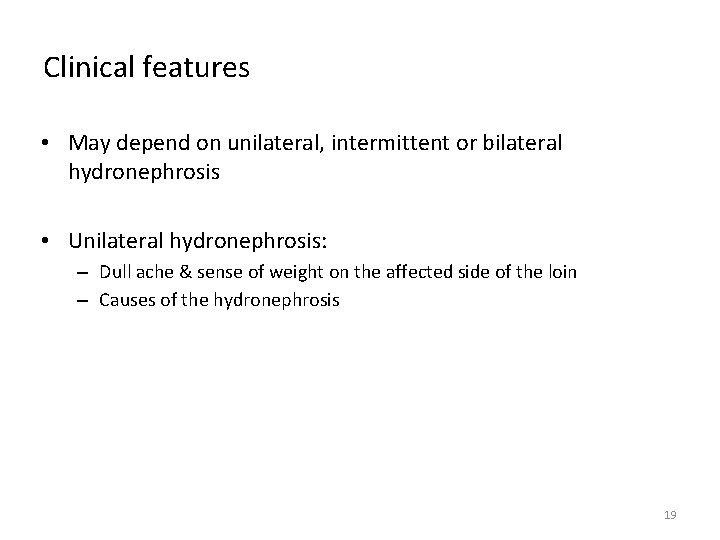 Clinical features

• May depend on unilateral, intermittent or bilateral hydronephrosis

• Unilateral hydronephrosis:
– Dull ache & sense of weight on the affected side of the loin
– Causes of the hydronephrosis

19